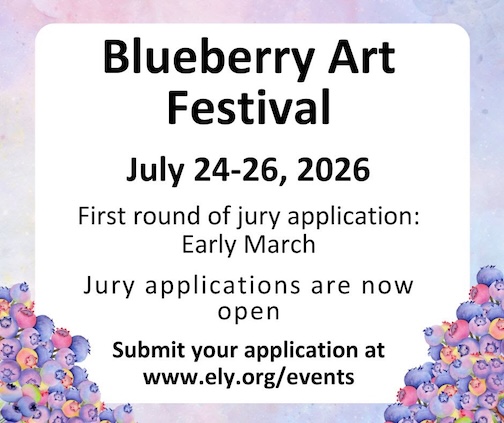 Blueberry Art Festival

July 24-26, 2026

First round of jury application: Early March

Jury applications are now open

Submit your application at www.ely.org/events